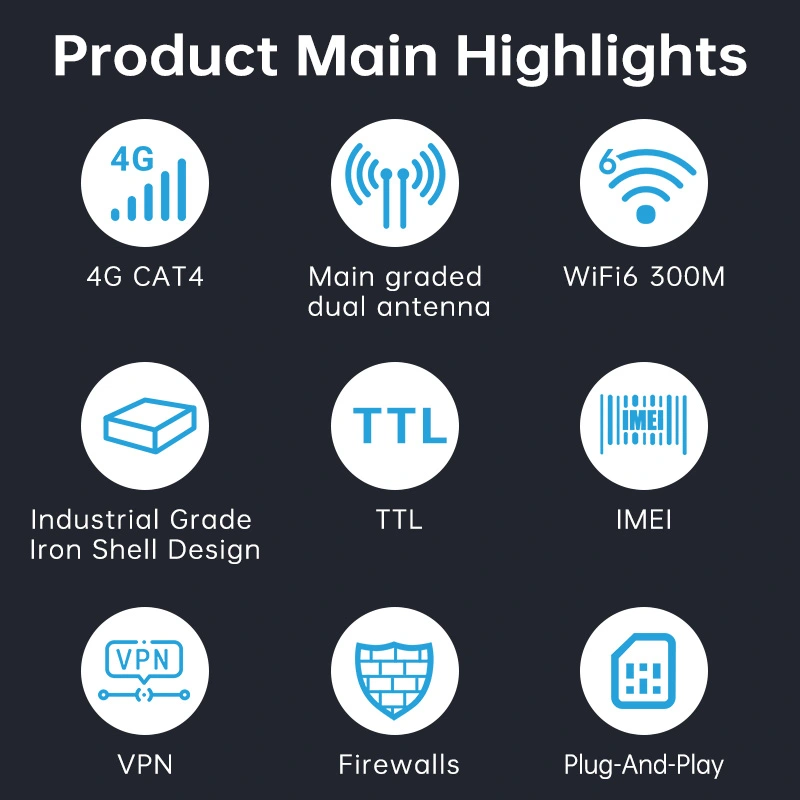 Product Main Highlights

4G

4G CAT4

Main graded dual antenna

6

WiFi6 300M

Industrial Grade Iron Shell Design

TTL

TTL

IMEI

IMEI

VPN

VPN

Firewalls

Plug-And-Play